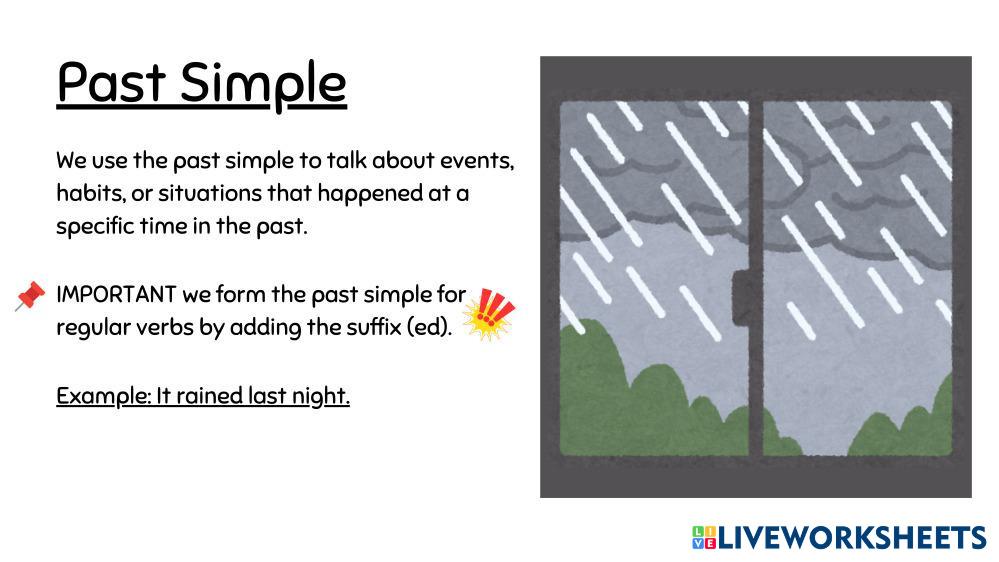 Past Simple

We use the past simple to talk about events, habits, or situations that happened at a specific time in the past.

IMPORTANT we form the past simple for regular verbs by adding the suffix (ed).

Example: It rained last night.

LIVEWORKSHEETS